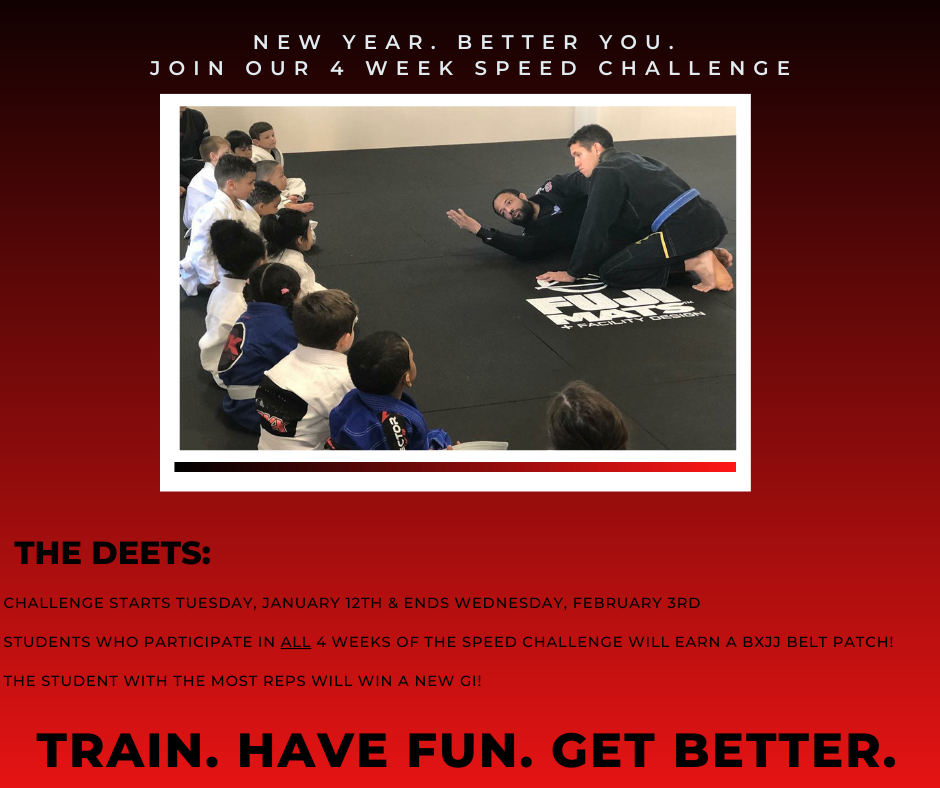 NEW YEAR. BETTER YOU.
JOIN OUR 4 WEEK SPEED CHALLENGE

FUJI MATS
+ FACILITY DESIGN

THE DEETS:

CHALLENGE STARTS TUESDAY, JANUARY 12TH & ENDS WEDNESDAY, FEBRUARY 3RD

STUDENTS WHO PARTICIPATE IN ALL 4 WEEKS OF THE SPEED CHALLENGE WILL EARN A BXJJ BELT PATCH!

THE STUDENT WITH THE MOST REPS WILL WIN A NEW GI!

TRAIN. HAVE FUN. GET BETTER.